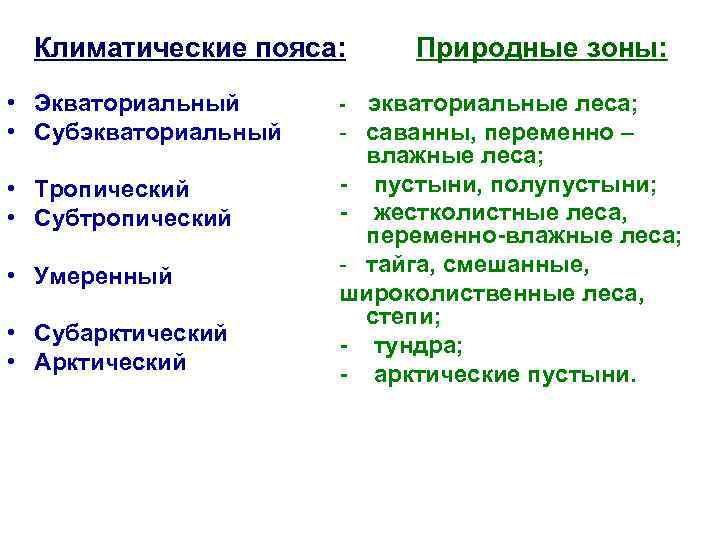 Климатические пояса:

• Экваториальный
• Субэкваториальный

• Тропический
• Субтропический

• Умеренный

• Субарктический
• Арктический

Природные зоны:

- экваториальные леса;
- саванны, переменно – влажные леса;
- пустыни, полупустыни;
- жестколистные леса, переменно-влажные леса;
- тайга, смешанные, широколиственные леса, степи;
- тундра;
- арктические пустыни.